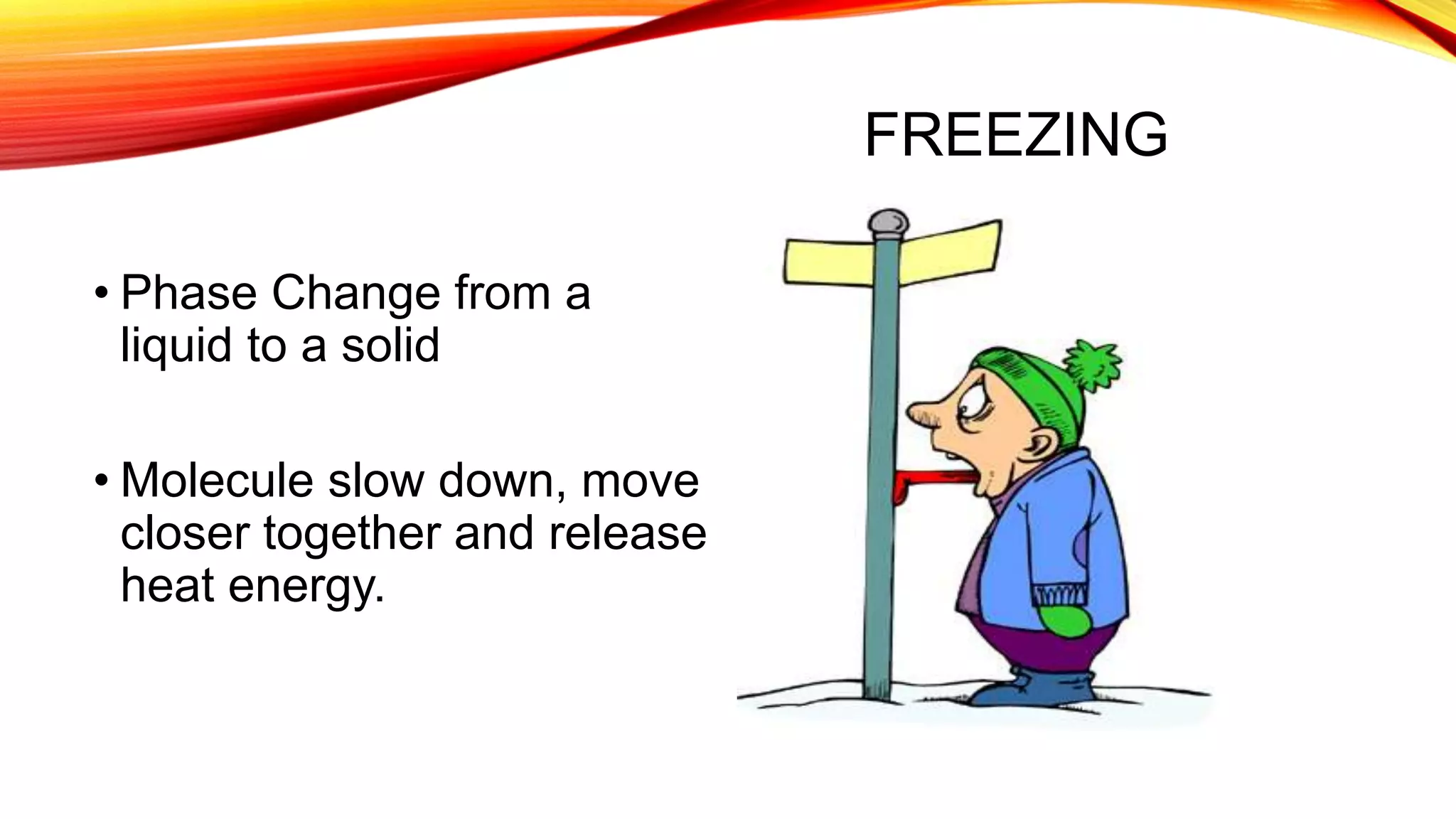 FREEZING

• Phase Change from a liquid to a solid

• Molecule slow down, move closer together and release heat energy.